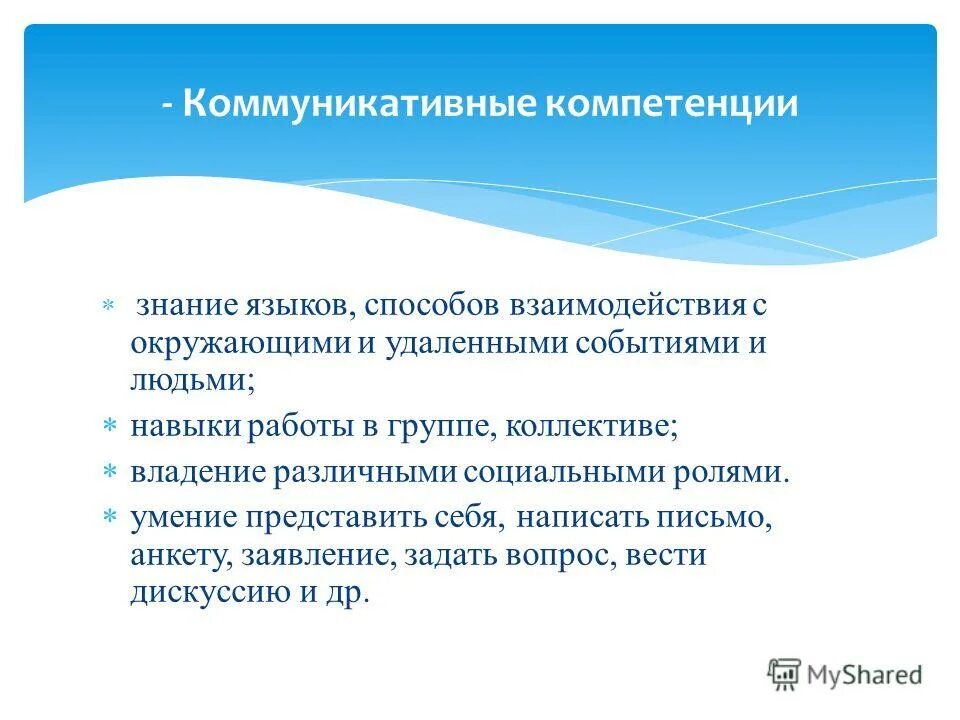 - Коммуникативные компетенции

* знание языков, способов взаимодействия с окружающими и удаленными событиями и людьми;
* навыки работы в группе, коллективе;
* владение различными социальными ролями.
* умение представить себя, написать письмо, анкету, заявление, задать вопрос, вести дискуссию и др.

MyShared